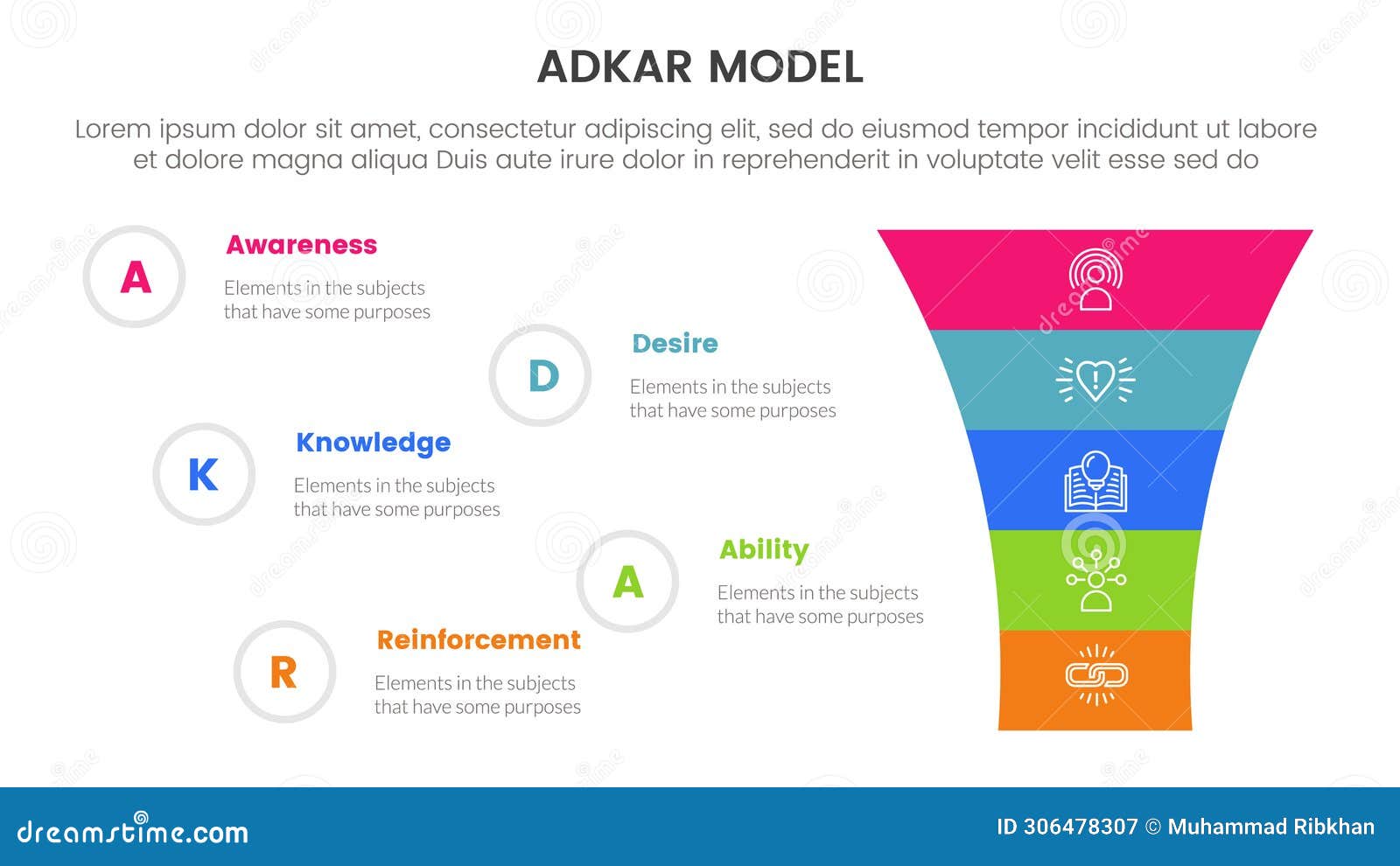 ADKAR MODEL

Lorem ipsum dolor sit amet, consectetur adipiscing elit, sed do eiusmod tempor incididunt ut labore et dolore magna aliqua Duis aute irure dolor in reprehenderit in voluptate velit esse sed do

A
Awareness
Elements in the subjects that have some purposes

D
Desire
Elements in the subjects that have some purposes

K
Knowledge
Elements in the subjects that have some purposes

A
Ability
Elements in the subjects that have some purposes

R
Reinforcement
Elements in the subjects that have some purposes

dreamstime.com
ID 306478307 © Muhammad Ribkhan